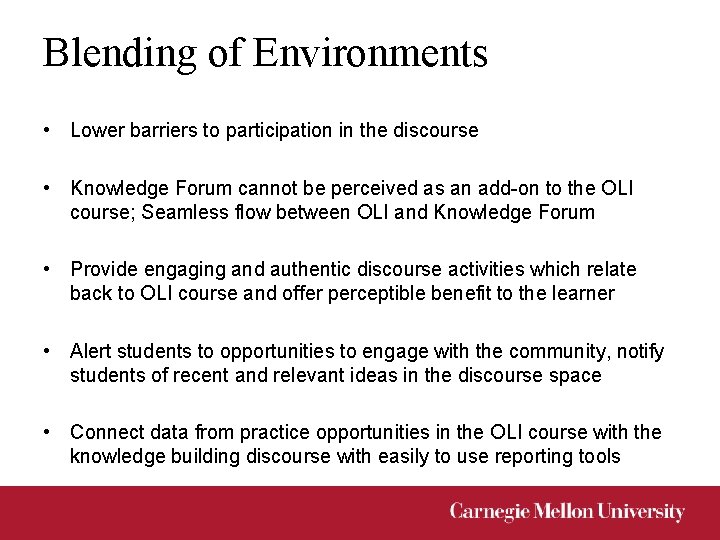 Blending of Environments

• Lower barriers to participation in the discourse

• Knowledge Forum cannot be perceived as an add-on to the OLI course; Seamless flow between OLI and Knowledge Forum

• Provide engaging and authentic discourse activities which relate back to OLI course and offer perceptible benefit to the learner

• Alert students to opportunities to engage with the community, notify students of recent and relevant ideas in the discourse space

• Connect data from practice opportunities in the OLI course with the knowledge building discourse with easily to use reporting tools

Carnegie Mellon University